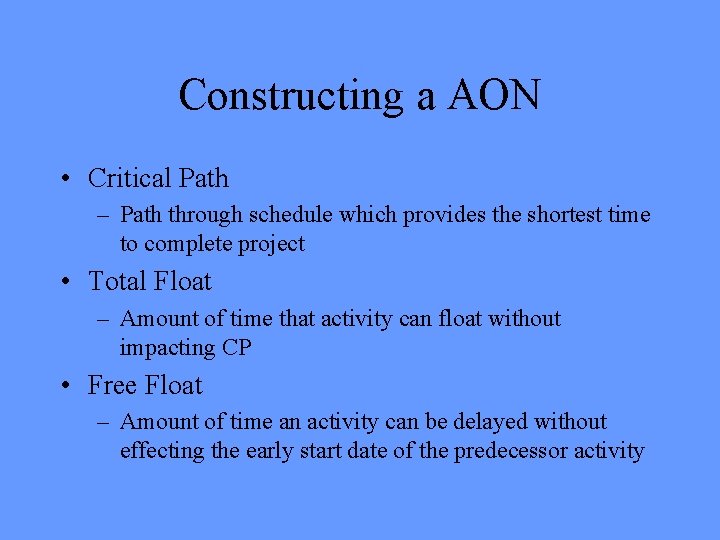 Constructing a AON

• Critical Path
– Path through schedule which provides the shortest time to complete project

• Total Float
– Amount of time that activity can float without impacting CP

• Free Float
– Amount of time an activity can be delayed without effecting the early start date of the predecessor activity